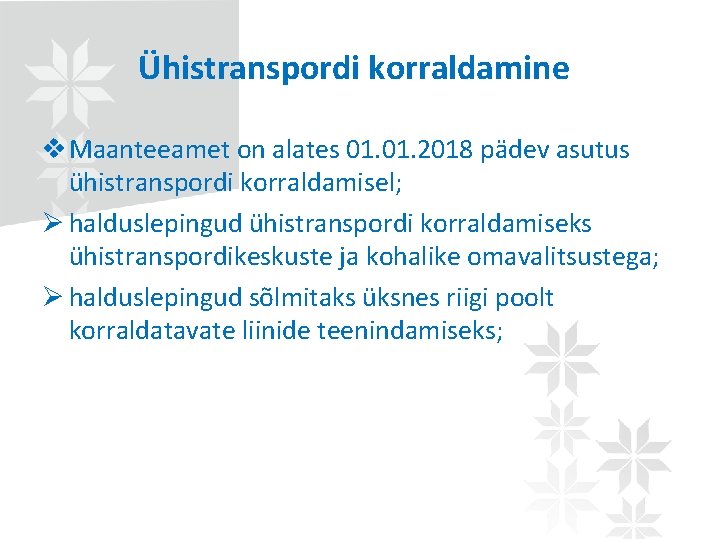 Ühistranspordi korraldamine

❖ Maanteeamet on alates 01.01.2018 pädev asutus ühistranspordi korraldamisel;

➢ halduslepingud ühistranspordi korraldamiseks ühistranspordikeskuste ja kohalike omavalitsustega;

➢ halduslepingud sõlmitaks üksnes riigi poolt korraldatavate liinide teenindamiseks;